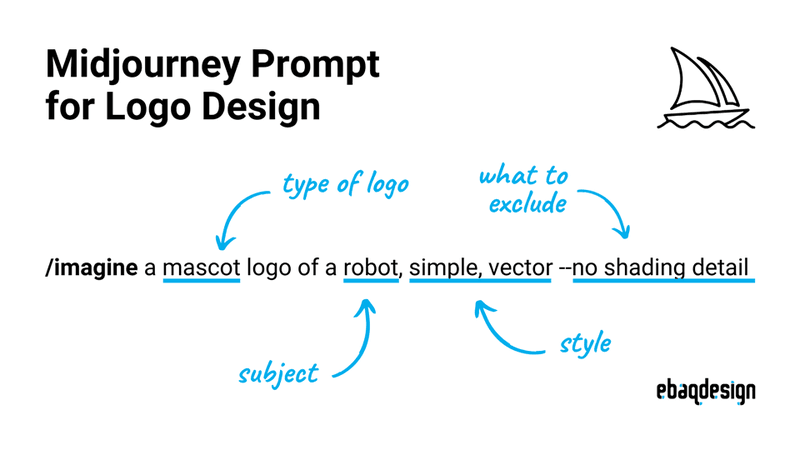 Midjourney Prompt for Logo Design

type of logo

what to exclude

/imagine a mascot logo of a robot, simple, vector --no shading detail

subject

style

ebaqdesign